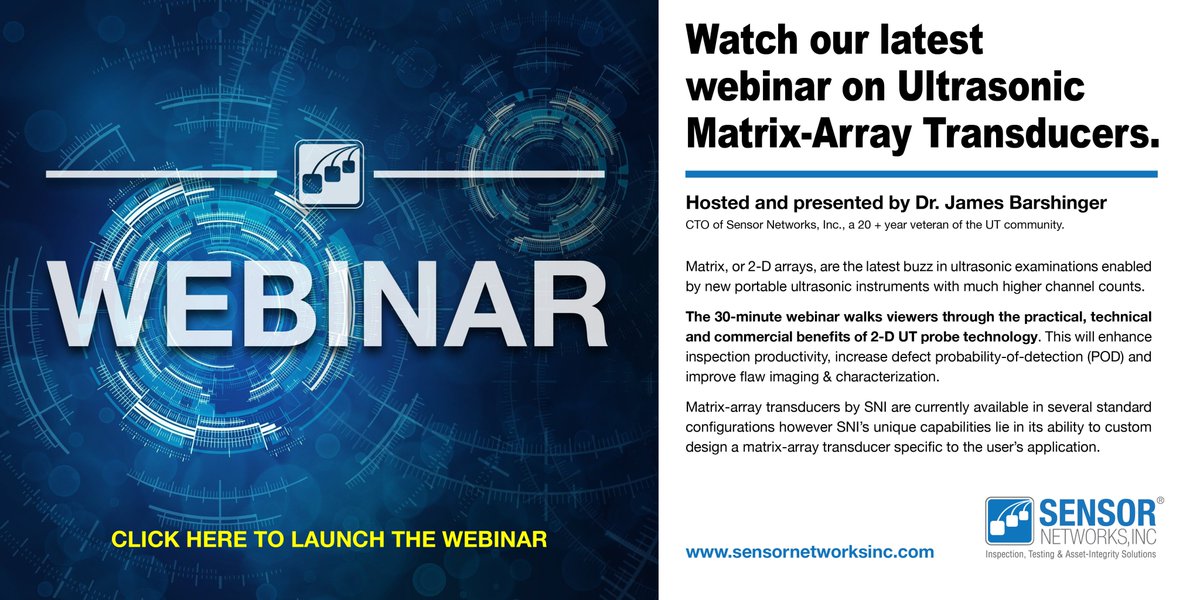 WEBINAR

CLICK HERE TO LAUNCH THE WEBINAR

Watch our latest webinar on Ultrasonic Matrix-Array Transducers.

Hosted and presented by Dr. James Barshinger

CTO of Sensor Networks, Inc., a 20 + year veteran of the UT community.

Matrix, or 2-D arrays, are the latest buzz in ultrasonic examinations enabled by new portable ultrasonic instruments with much higher channel counts.

The 30-minute webinar walks viewers through the practical, technical and commercial benefits of 2-D UT probe technology. This will enhance inspection productivity, increase defect probability-of-detection (POD) and improve flaw imaging & characterization.

Matrix-array transducers by SNI are currently available in several standard configurations however SNI's unique capabilities lie in its ability to custom design a matrix-array transducer specific to the user's application.

www.sensornetworksinc.com

SENSOR® NETWORKS, INC
Inspection, Testing & Asset-Integrity Solutions